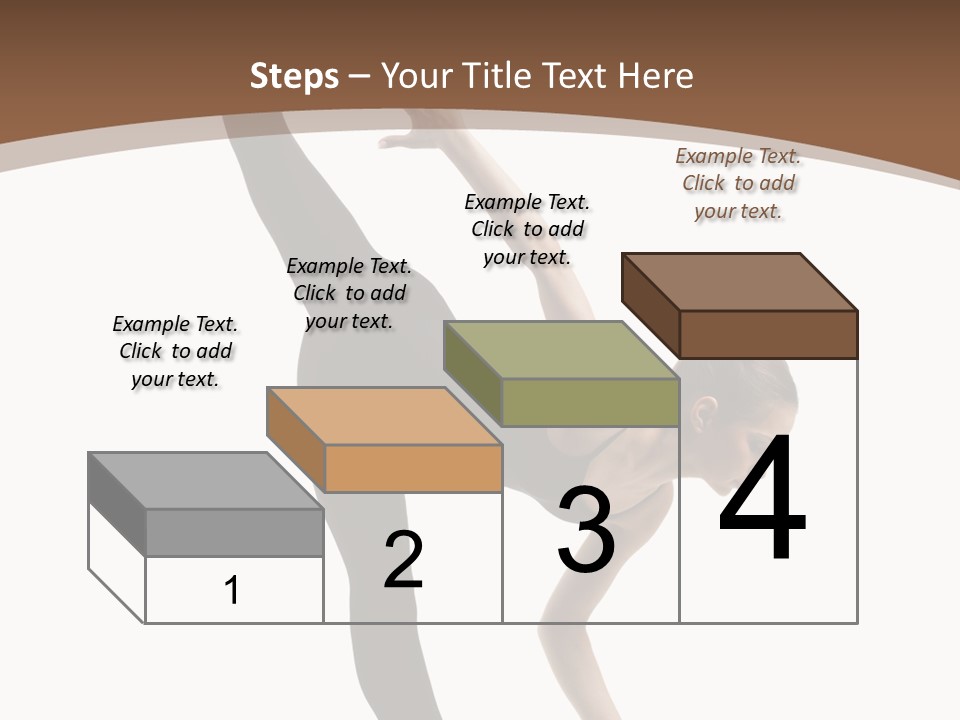 Steps – Your Title Text Here

Example Text. Click to add your text.

Example Text. Click to add your text.

Example Text. Click to add your text.

Example Text. Click to add your text.

1

2

3

4